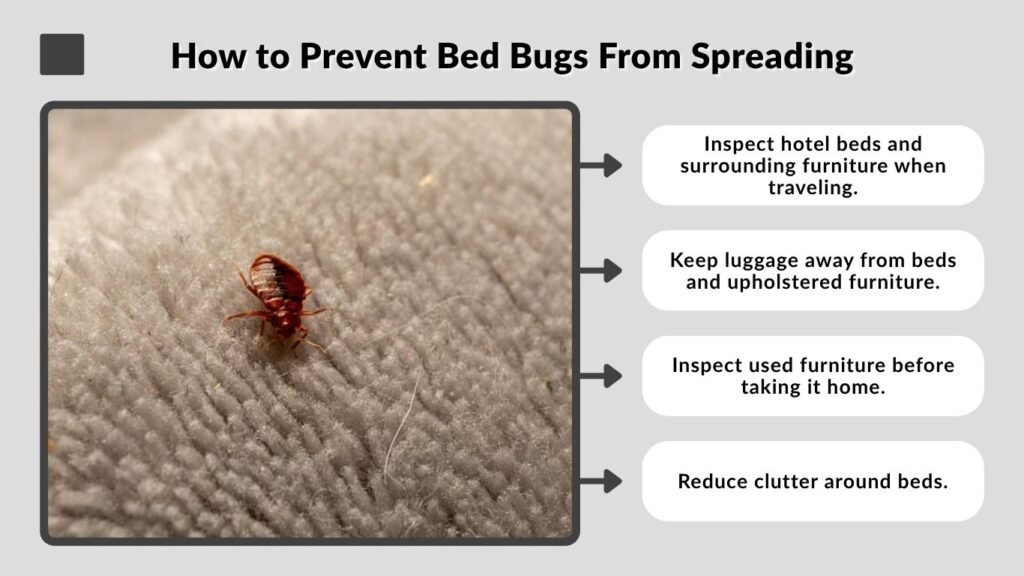 How to Prevent Bed Bugs From Spreading

Inspect hotel beds and surrounding furniture when traveling.

Keep luggage away from beds and upholstered furniture.

Inspect used furniture before taking it home.

Reduce clutter around beds.